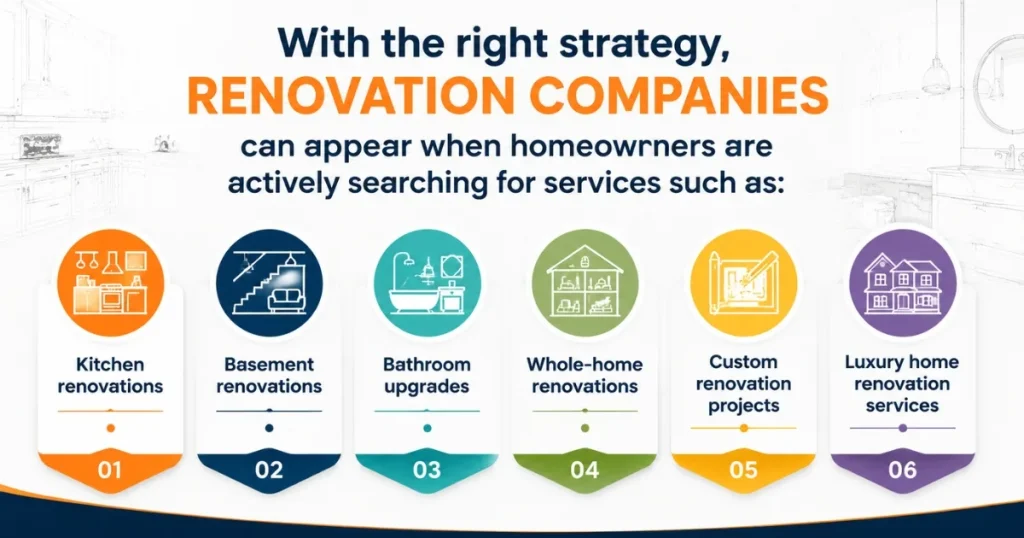 With the right strategy, RENOVATION COMPANIES can appear when homeowrners are actively searching for services such as:

Kitchen renovations

01

Basement renovations

02

Bathroom upgrades

03

Whole-home renovations

04

Custom renovation projects

05

Luxury home renovation services

06